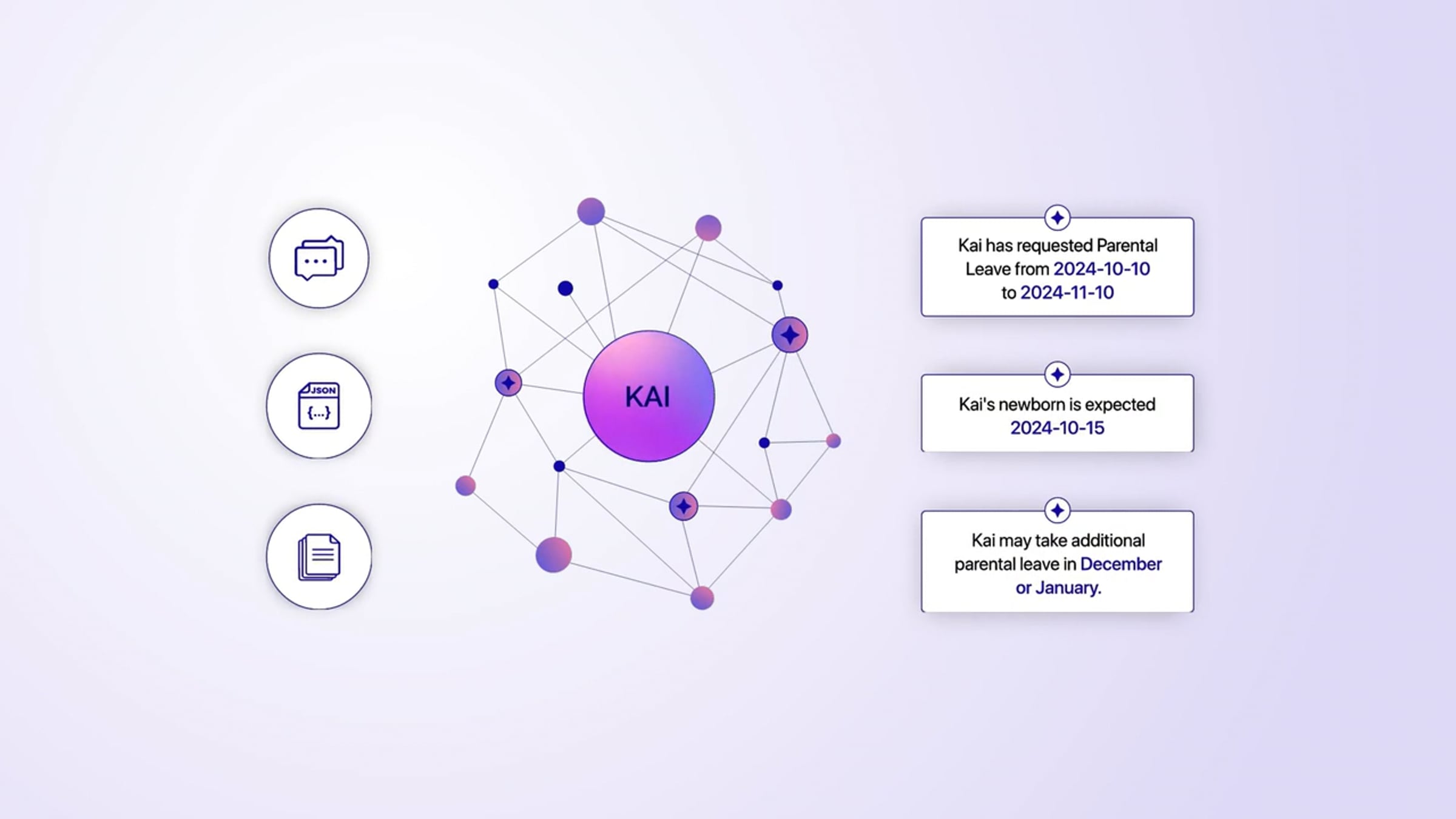 JSON
{...}

KAI

Kai has requested Parental Leave from 2024-10-10 to 2024-11-10

Kai's newborn is expected 2024-10-15

Kai may take additional parental leave in December or January.